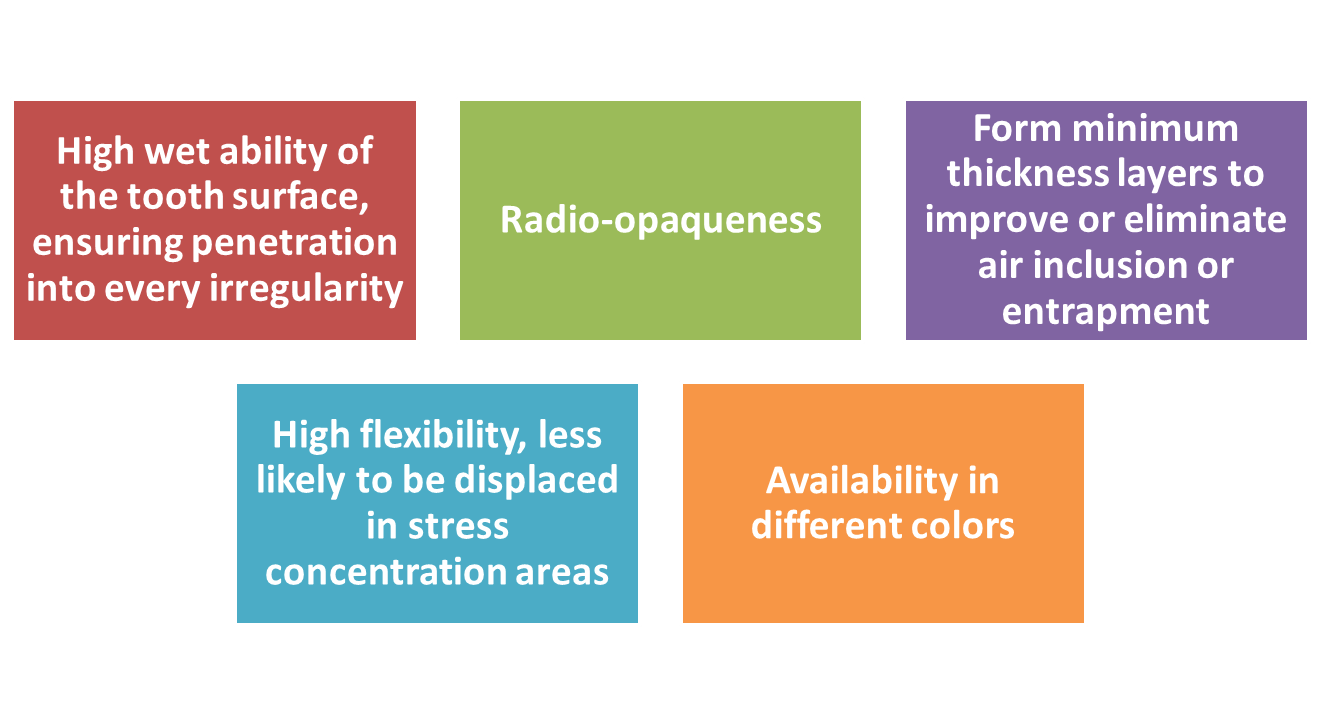 High wet ability of the tooth surface, ensuring penetration into every irregularity

Radio-opaqueness

Form minimum thickness layers to improve or eliminate air inclusion or entrapment

High flexibility, less likely to be displaced in stress concentration areas

Availability in different colors